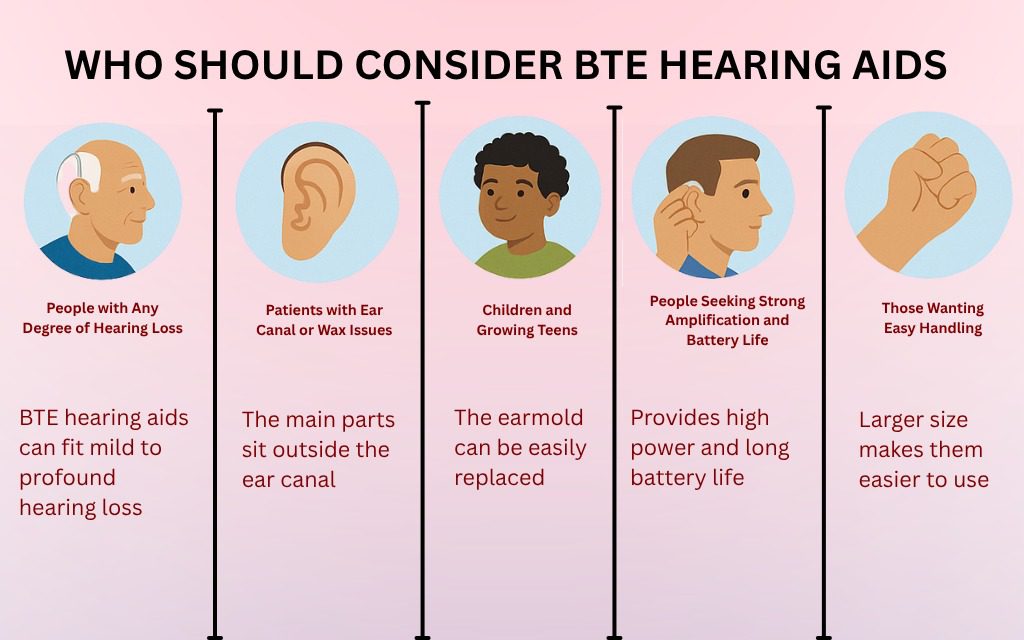 WHO SHOULD CONSIDER BTE HEARING AIDS

People with Any Degree of Hearing Loss

BTE hearing aids can fit mild to profound hearing loss

Patients with Ear Canal or Wax Issues

The main parts sit outside the ear canal

Children and Growing Teens

The earmold can be easily replaced

People Seeking Strong Amplification and Battery Life

Provides high power and long battery life

Those Wanting Easy Handling

Larger size makes them easier to use